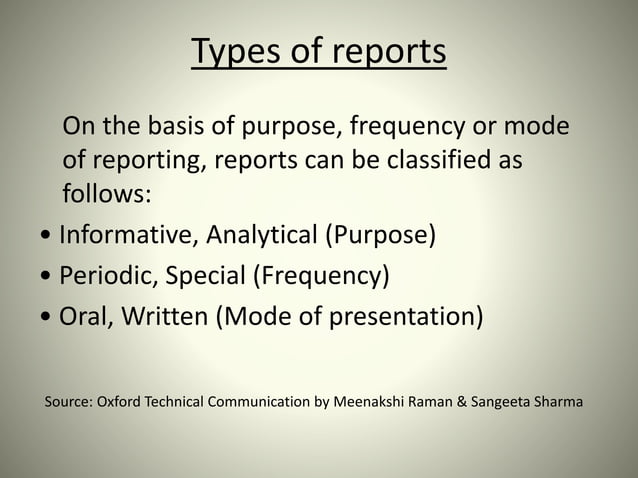 Types of reports

On the basis of purpose, frequency or mode of reporting, reports can be classified as follows:

• Informative, Analytical (Purpose)
• Periodic, Special (Frequency)
• Oral, Written (Mode of presentation)

Source: Oxford Technical Communication by Meenakshi Raman & Sangeeta Sharma